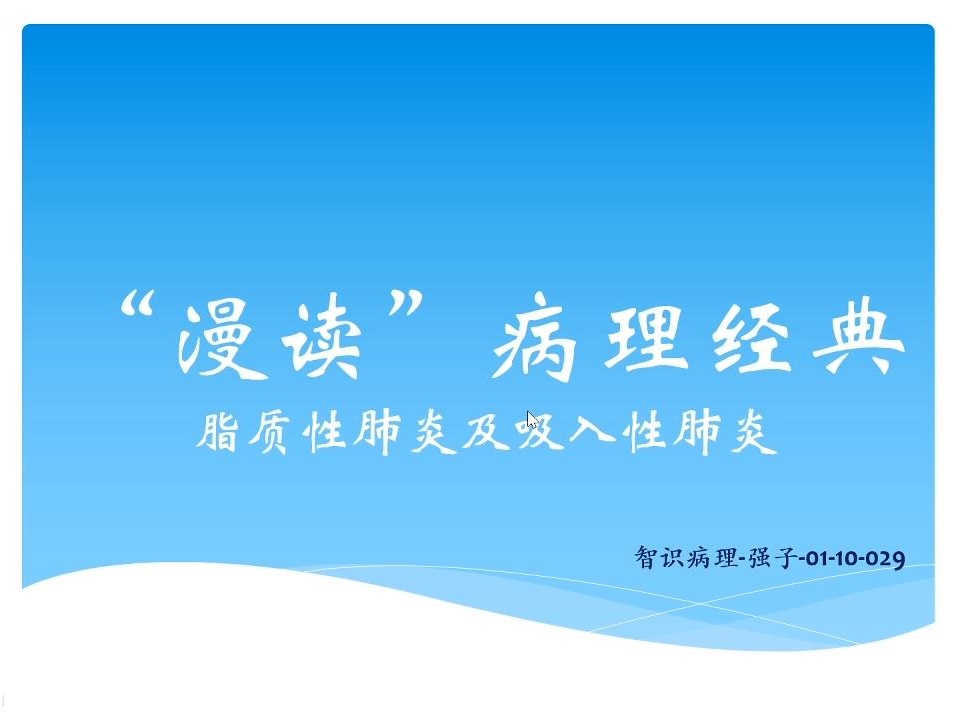 “漫读”病理经典

脂质性肺炎及吸入性肺炎

智识病理-强子-01-10-029